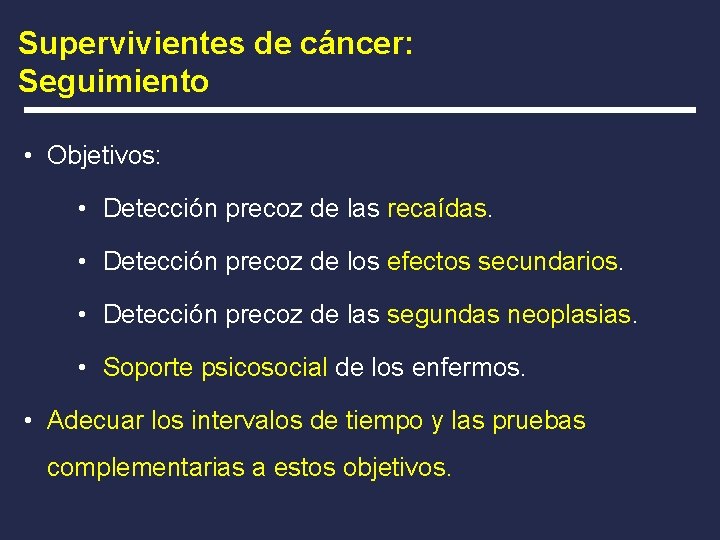 Supervivientes de cáncer:
Seguimiento

• Objetivos:

• Detección precoz de las recaídas.

• Detección precoz de los efectos secundarios.

• Detección precoz de las segundas neoplasias.

• Soporte psicosocial de los enfermos.

• Adecuar los intervalos de tiempo y las pruebas complementarias a estos objetivos.